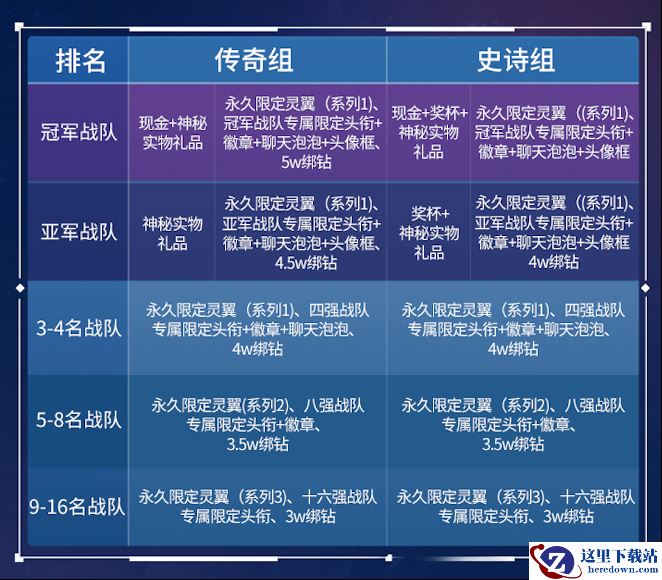 | 排名 | 传奇组 | | 史诗组 | |
|---|---|---|---|---|
| 冠军战队 | 现金+神秘实物礼品 | 永久限定灵翼（系列1）、冠军战队专属限定头衔+徽章+聊天泡泡+头像框、5w绑钻 | 现金+奖杯+神秘实物礼品 | 永久限定灵翼（(系列1)、冠军战队专属限定头衔+徽章+聊天泡泡+头像框 |
| 亚军战队 | 神秘实物礼品 | 永久限定灵翼（系列1）、亚军战队专属限定头衔+徽章+聊天泡泡+头像框、4.5w绑钻 | 奖杯+神秘实物礼品 | 永久限定灵翼（(系列1)、亚军战队专属限定头衔+徽章+聊天泡泡+头像框 4w绑钻 |
| 3-4名战队 | 永久限定灵翼（系列1）、四强战队专属限定头衔+徽章+聊天泡泡、4w绑钻 | | 永久限定灵翼（系列1）、四强战队专属限定头衔+徽章+聊天泡泡、4w绑钻 | |
| 5-8名战队 | 永久限定灵翼(系列2)、八强战队专属限定头衔+徽章、3.5w绑钻 | | 永久限定灵翼（系列2）、八强战队专属限定头衔+徽章、3.5w绑钻 | |
| 9-16名战队 | 永久限定灵翼（系列3）、十六强战队专属限定头衔、3w绑钻 | | 永久限定灵翼（系列3）、十六强战队专属限定头衔、3w绑钻 | |

这里下载站
heredown.com